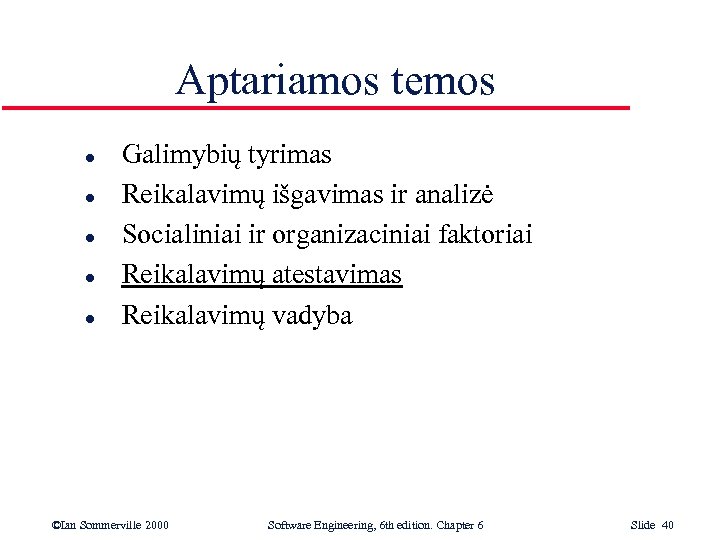 Aptariamos temos

- Galimybių tyrimas
- Reikalavimų išgavimas ir analizė
- Socialiniai ir organizaciniai faktoriai
- Reikalavimų atestavimas
- Reikalavimų vadyba

©Ian Sommerville 2000 Software Engineering, 6th edition. Chapter 6 Slide 40